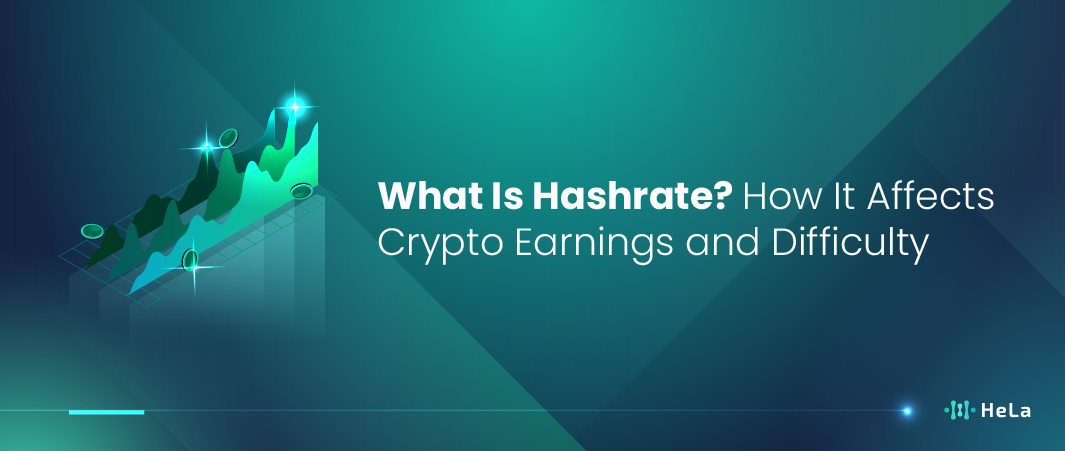 What Is Hashrate? How It Affects Crypto Earnings and Difficulty

HeLa